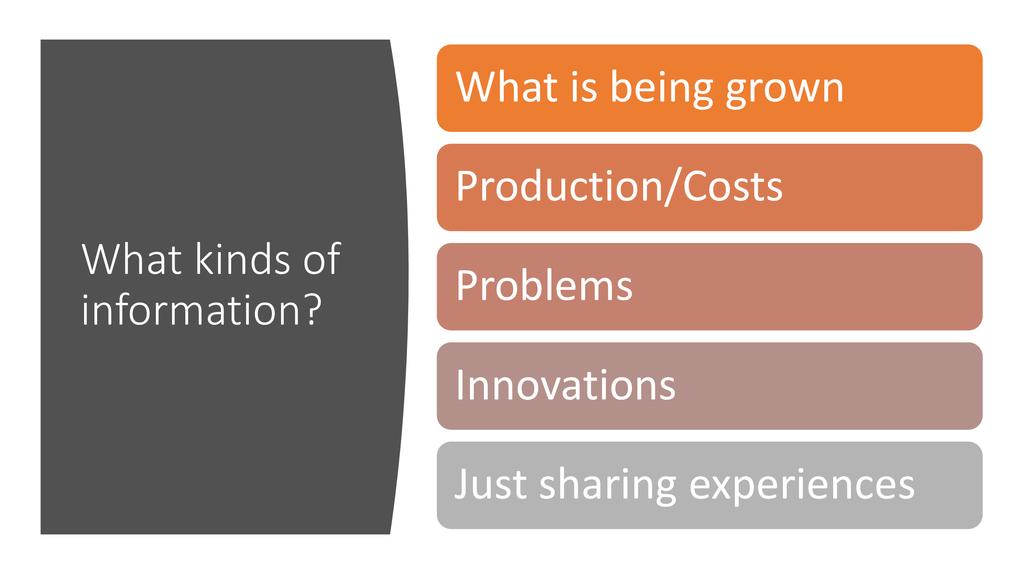 What kinds of information?

What is being grown

Production/Costs

Problems

Innovations

Just sharing experiences